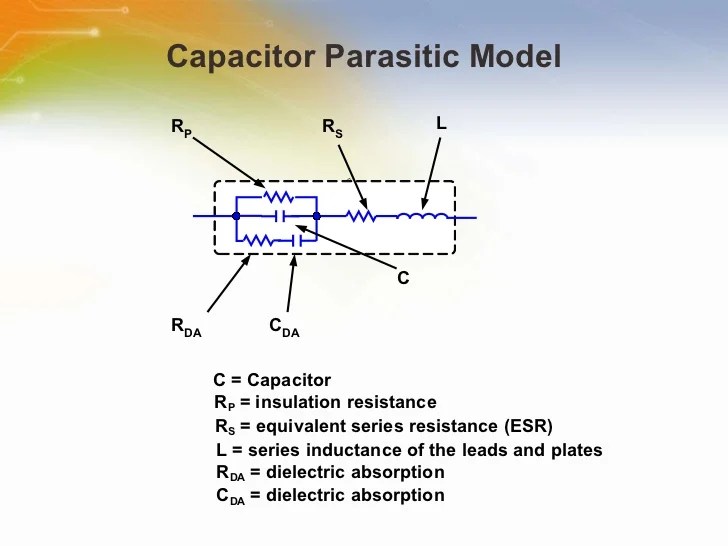 Capacitor Parasitic Model

$R_P$

$R_S$

L

C

$R_{DA}$

$C_{DA}$

C = Capacitor
$R_P$ = insulation resistance
$R_S$ = equivalent series resistance (ESR)
L = series inductance of the leads and plates
$R_{DA}$ = dielectric absorption
$C_{DA}$ = dielectric absorption